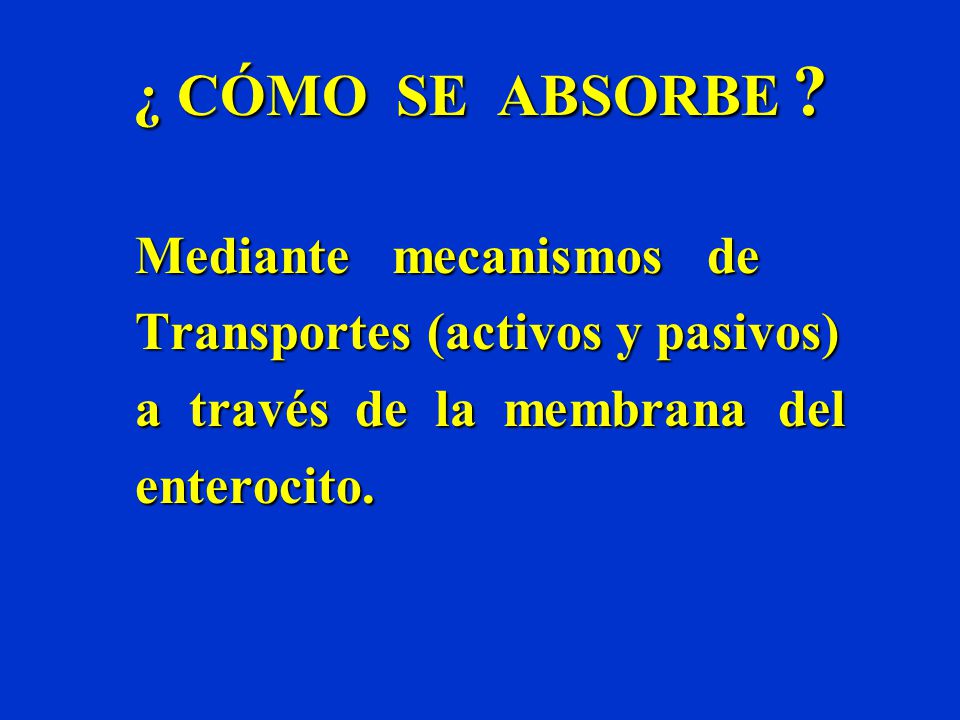 ¿ CÓMO SE ABSORBE ?

Mediante mecanismos de Transportes (activos y pasivos) a través de la membrana del enterocito.